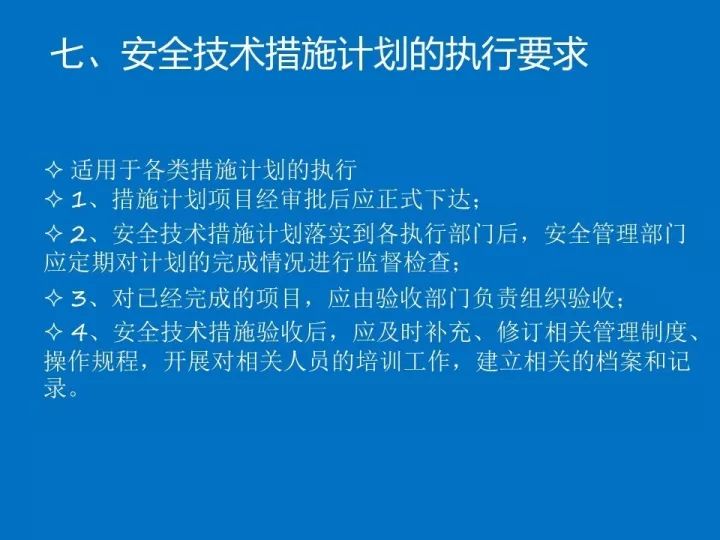 七、安全技术措施计划的执行要求

✧ 适用于各类措施计划的执行
✧ 1、措施计划项目经审批后应正式下达；

✧ 2、安全技术措施计划落实到各执行部门后，安全管理部门应定期对计划的完成情况进行监督检查；

✧ 3、对已经完成的项目，应由验收部门负责组织验收；

✧ 4、安全技术措施验收后，应及时补充、修订相关管理制度、操作规程，开展对相关人员的培训工作，建立相关的档案和记录。